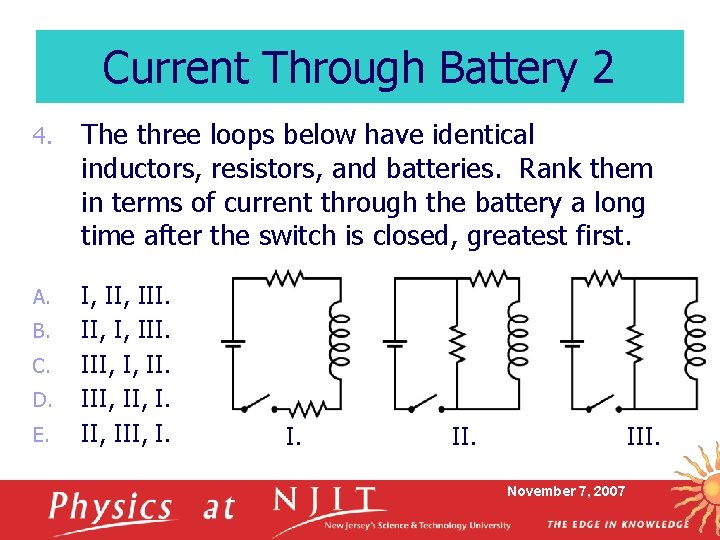 Current Through Battery 2

4. The three loops below have identical inductors, resistors, and batteries. Rank them in terms of current through the battery a long time after the switch is closed, greatest first.

A. I, II, III.
B. II, I, III.
C. III, I, II.
D. III, II, I.
E. II, III, I.

I.

II.

III.

Physics at NJIT

New Jersey's Science & Technology University

November 7, 2007

THE EDGE IN KNOWLEDGE